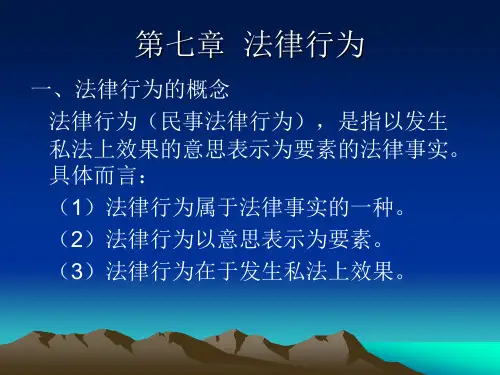 第七章 法律行为

一、法律行为的概念

法律行为（民事法律行为），是指以发生私法上效果的意思表示为要素的法律事实。具体而言：

（1）法律行为属于法律事实的一种。

（2）法律行为以意思表示为要素。

（3）法律行为在于发生私法上效果。